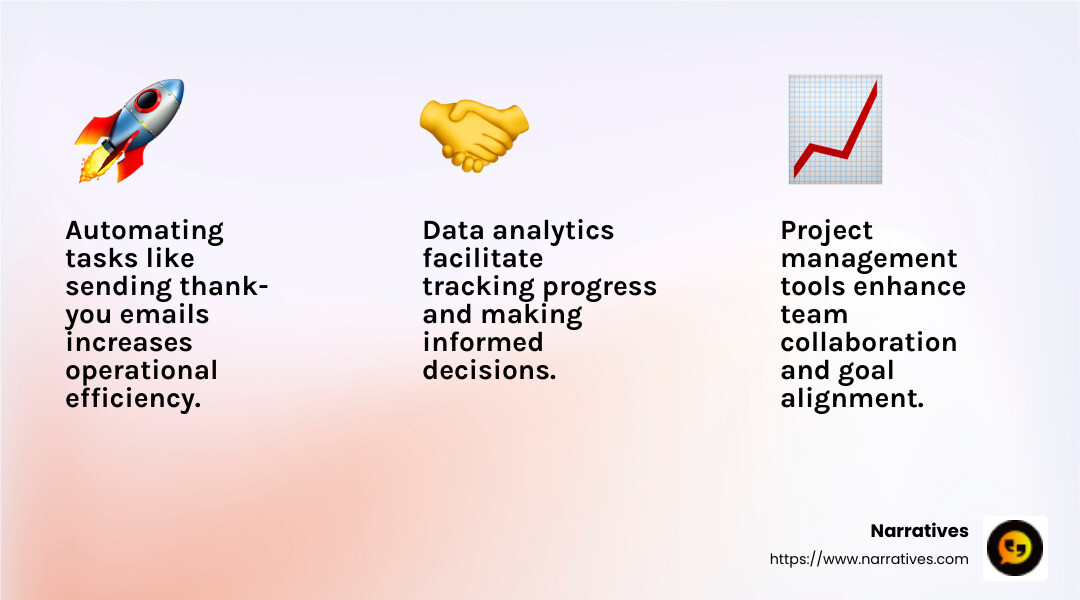 Automating tasks like sending thank-you emails increases operational efficiency.

Data analytics facilitate tracking progress and making informed decisions.

Project management tools enhance team collaboration and goal alignment.

Narratives
https://www.narratives.com